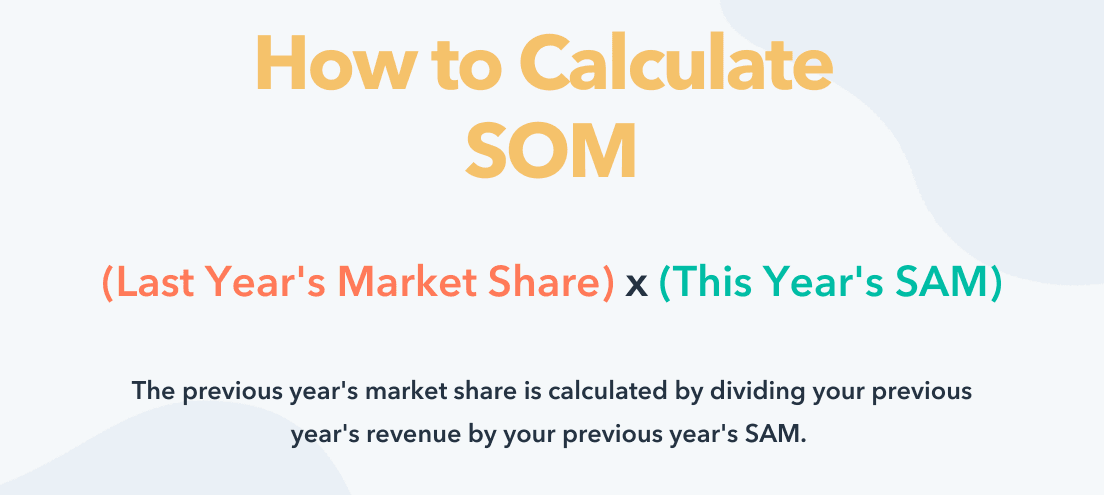 How to Calculate SOM

(Last Year's Market Share) x (This Year's SAM)

The previous year's market share is calculated by dividing your previous year's revenue by your previous year's SAM.